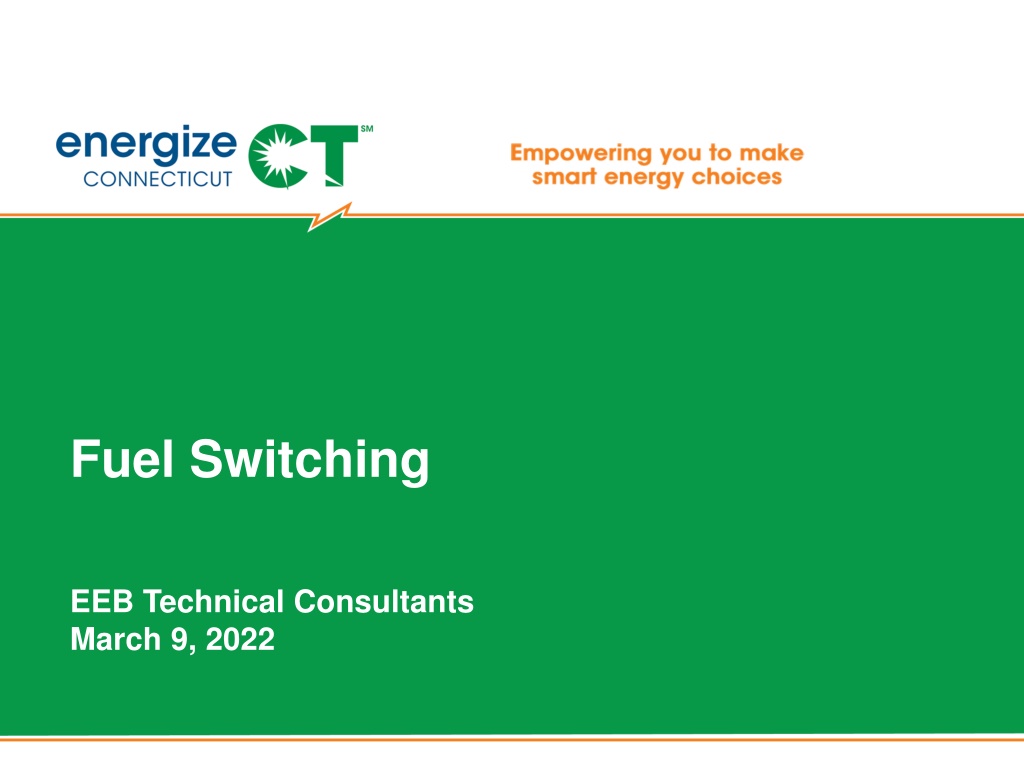 energize CONNECTICUT CT SM

Empowering you to make smart energy choices

Fuel Switching

EEB Technical Consultants
March 9, 2022